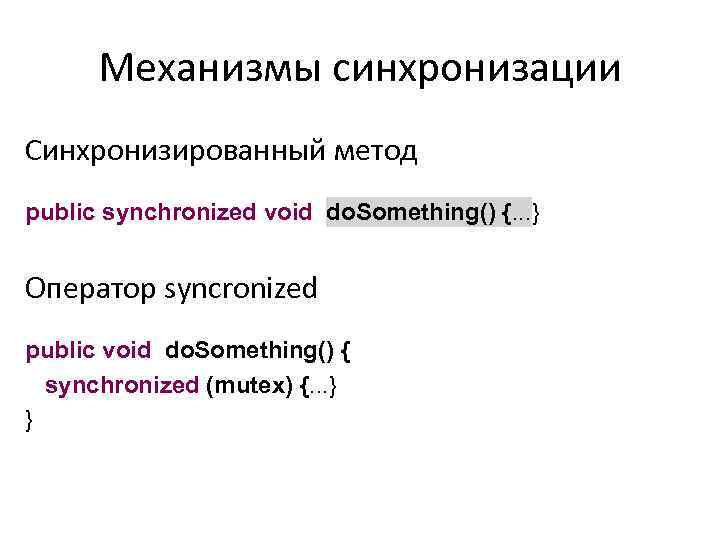 Механизмы синхронизации

Синхронизированный метод

public synchronized void doSomething() {...}

Оператор syncronized

public void doSomething() {
synchronized (mutex) {...}
}